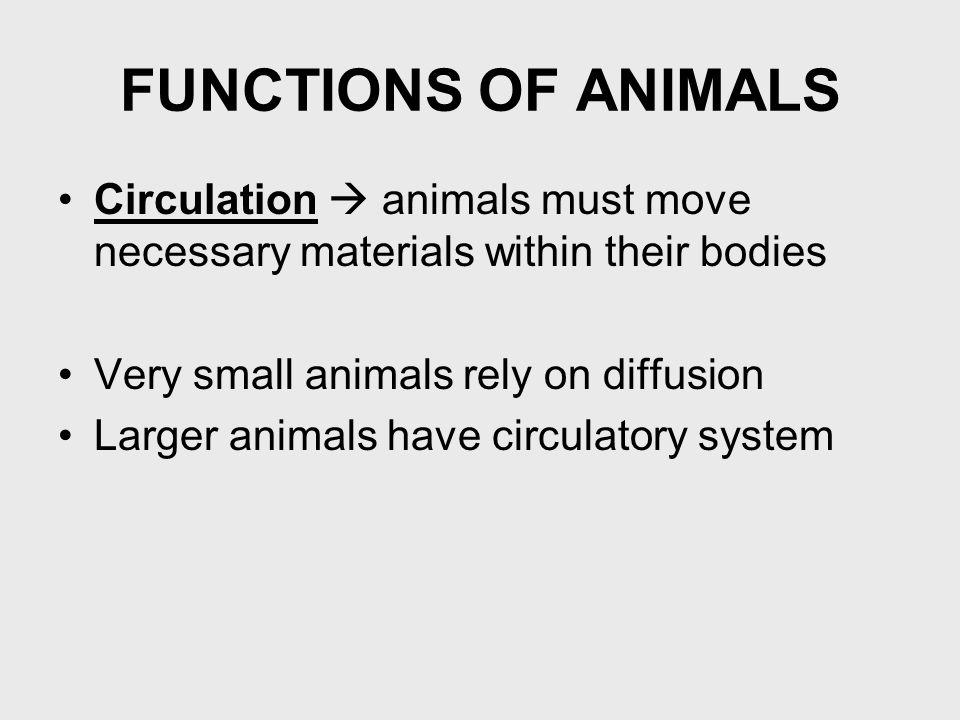 FUNCTIONS OF ANIMALS

• Circulation → animals must move necessary materials within their bodies

• Very small animals rely on diffusion
• Larger animals have circulatory system